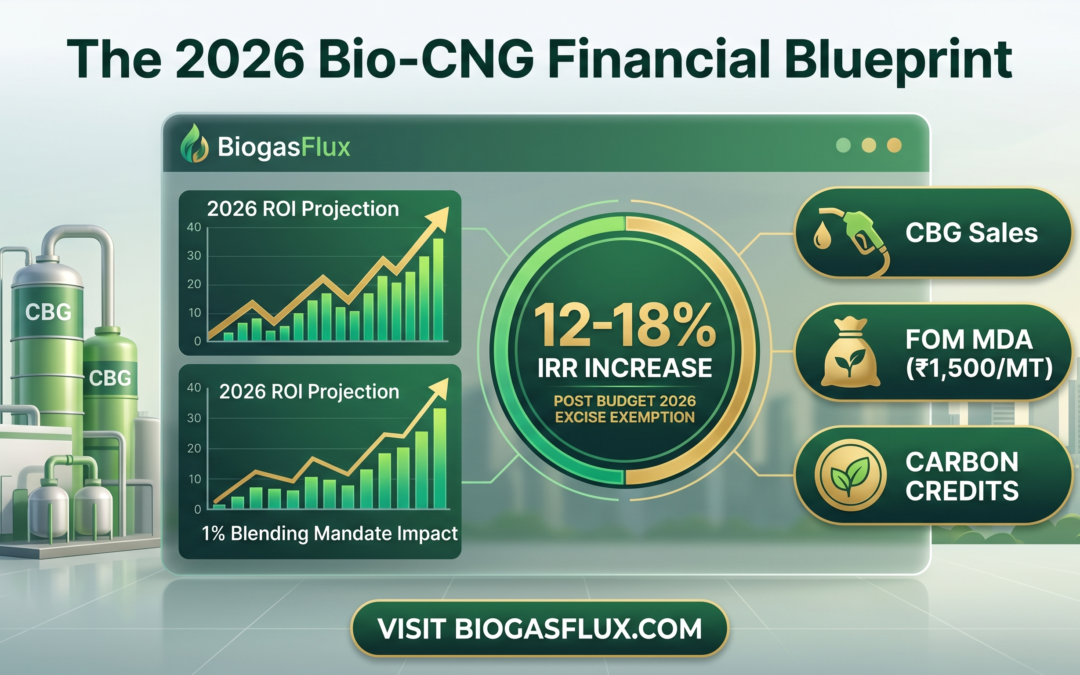 The 2026 Bio-CNG Financial Blueprint

BiogasFlux

CBG

CBG

2026 ROI Projection

40
30
20
10
0

2026 ROI Projection

40
30
20
10
0

1% Blending Mandate Impact

12-18%
IRR INCREASE
POST BUDGET 2026 EXCISE EXEMPTION

CBG Sales

FOM MDA (₹1,500/MT)

CARBON CREDITS

VISIT BIOGASFLUX.COM